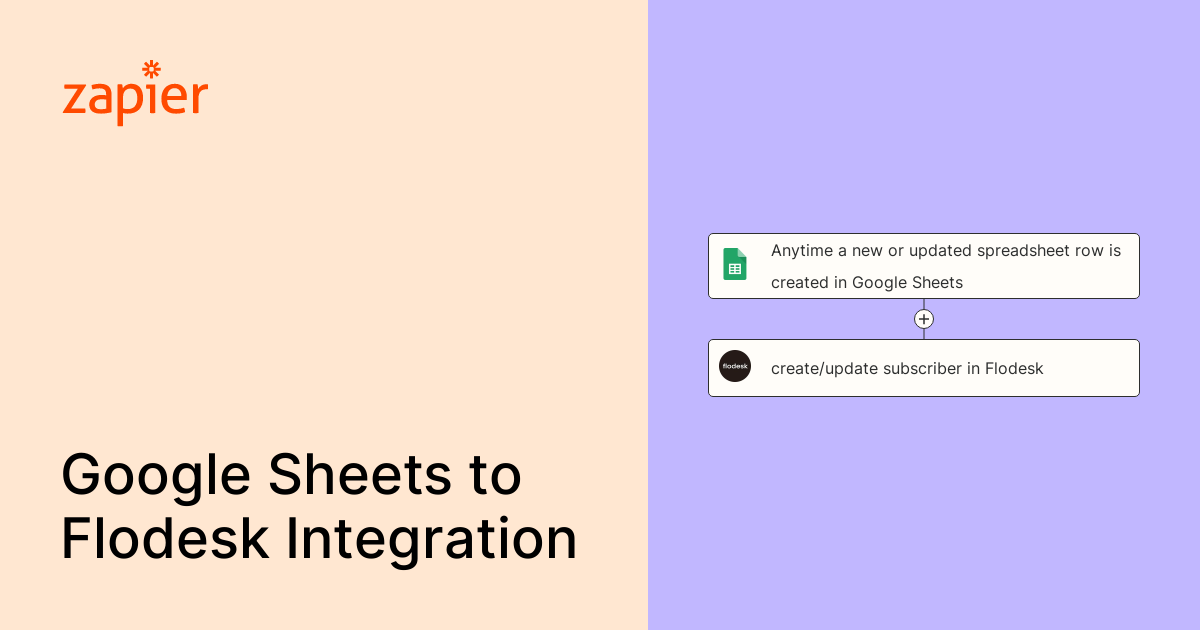 zapier

Google Sheets to Flodesk Integration

Anytime a new or updated spreadsheet row is created in Google Sheets

flodesk

create/update subscriber in Flodesk